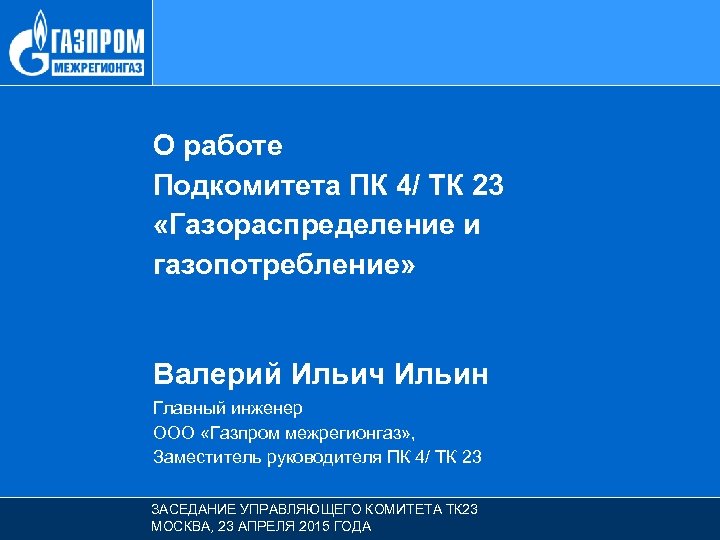 ГАЗПРОМ
МЕЖРЕГИОНГАЗ

О работе
Подкомитета ПК 4/ ТК 23
«Газораспределение и газопотребление»

Валерий Ильич Ильин

Главный инженер
ООО «Газпром межрегионгаз»,
Заместитель руководителя ПК 4/ ТК 23

ЗАСЕДАНИЕ УПРАВЛЯЮЩЕГО КОМИТЕТА ТК23
МОСКВА, 23 АПРЕЛЯ 2015 ГОДА